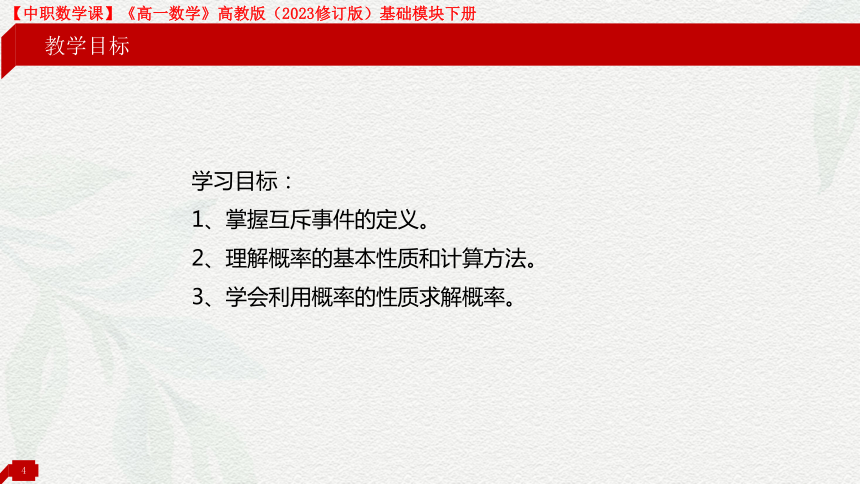 【中职数学课】《高一数学》高教版（2023修订版）基础模块下册

教学目标

学习目标：

1、掌握互斥事件的定义。

2、理解概率的基本性质和计算方法。

3、学会利用概率的性质求解概率。

4